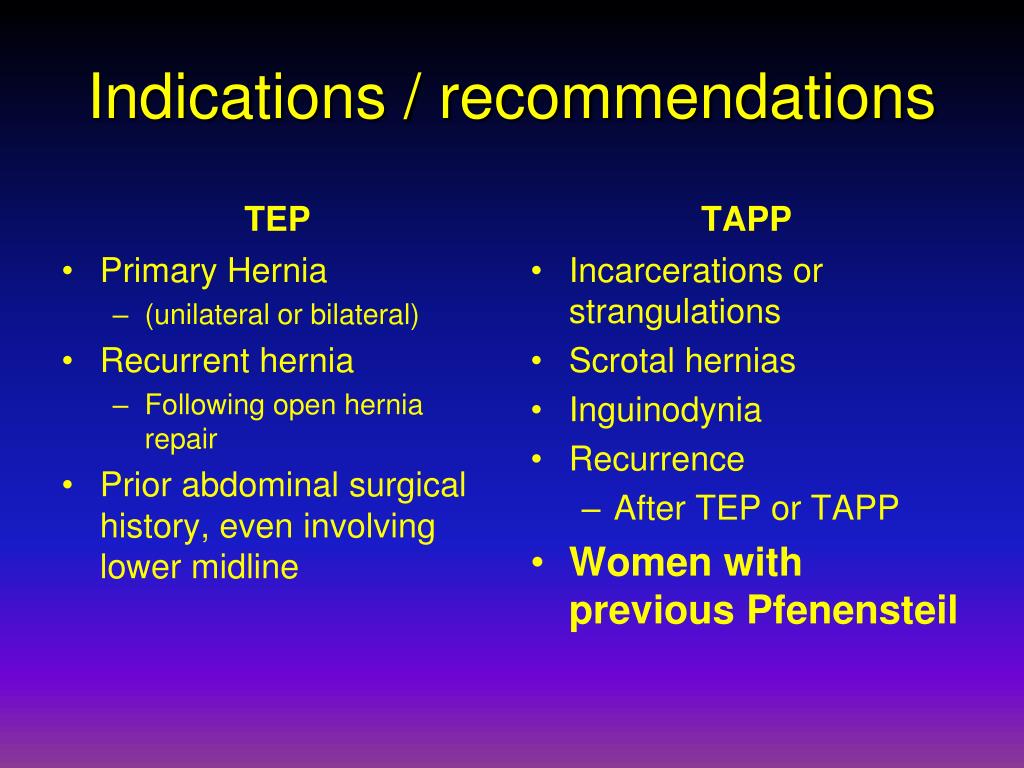 Indications / recommendations

TEP

• Primary Hernia
– (unilateral or bilateral)
• Recurrent hernia
– Following open hernia repair
• Prior abdominal surgical history, even involving lower midline

TAPP

• Incarcerations or strangulations
• Scrotal hernias
• Inguinodynia
• Recurrence
– After TEP or TAPP
• Women with previous Pfenensteil